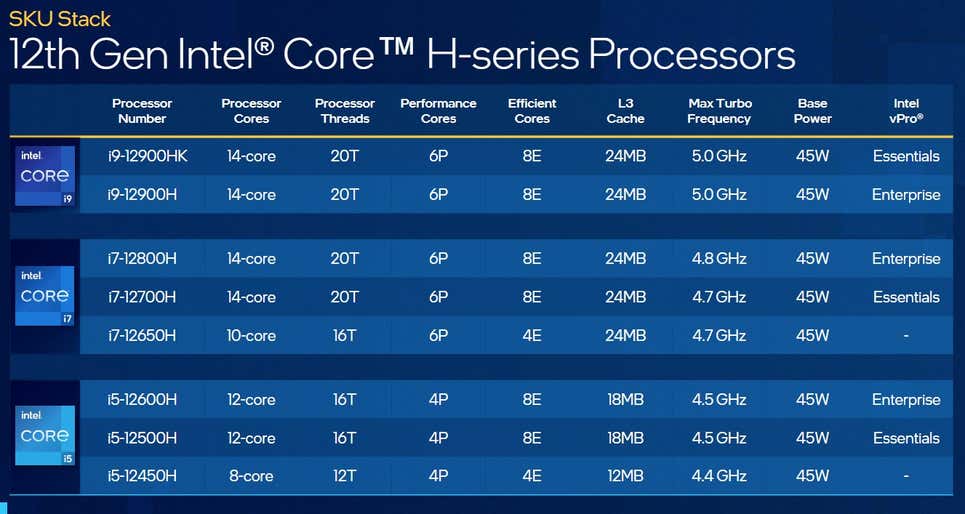 SKU Stack

12th Gen Intel® Core™ H-series Processors

| | Processor Number | Processor Cores | Processor Threads | Performance Cores | Efficient Cores | L3 Cache | Max Turbo Frequency | Base Power | Intel vPro® |
|---|---|---|---|---|---|---|---|---|---|
| intel CORE i9 | i9-12900HK | 14-core | 20T | 6P | 8E | 24MB | 5.0 GHz | 45W | Essentials |
| | i9-12900H | 14-core | 20T | 6P | 8E | 24MB | 5.0 GHz | 45W | Enterprise |
| intel CORE i7 | i7-12800H | 14-core | 20T | 6P | 8E | 24MB | 4.8 GHz | 45W | Enterprise |
| | i7-12700H | 14-core | 20T | 6P | 8E | 24MB | 4.7 GHz | 45W | Essentials |
| | i7-12650H | 10-core | 16T | 6P | 4E | 24MB | 4.7 GHz | 45W | - |
| intel CORE i5 | i5-12600H | 12-core | 16T | 4P | 8E | 18MB | 4.5 GHz | 45W | Enterprise |
| | i5-12500H | 12-core | 16T | 4P | 8E | 18MB | 4.5 GHz | 45W | Essentials |
| | i5-12450H | 8-core | 12T | 4P | 4E | 12MB | 4.4 GHz | 45W | - |